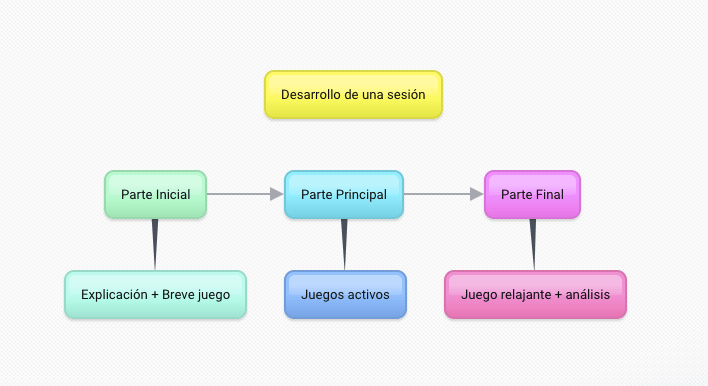 Desarrollo de una sesión

Parte Inicial

Parte Principal

Parte Final

Explicación + Breve juego

Juegos activos

Juego relajante + análisis